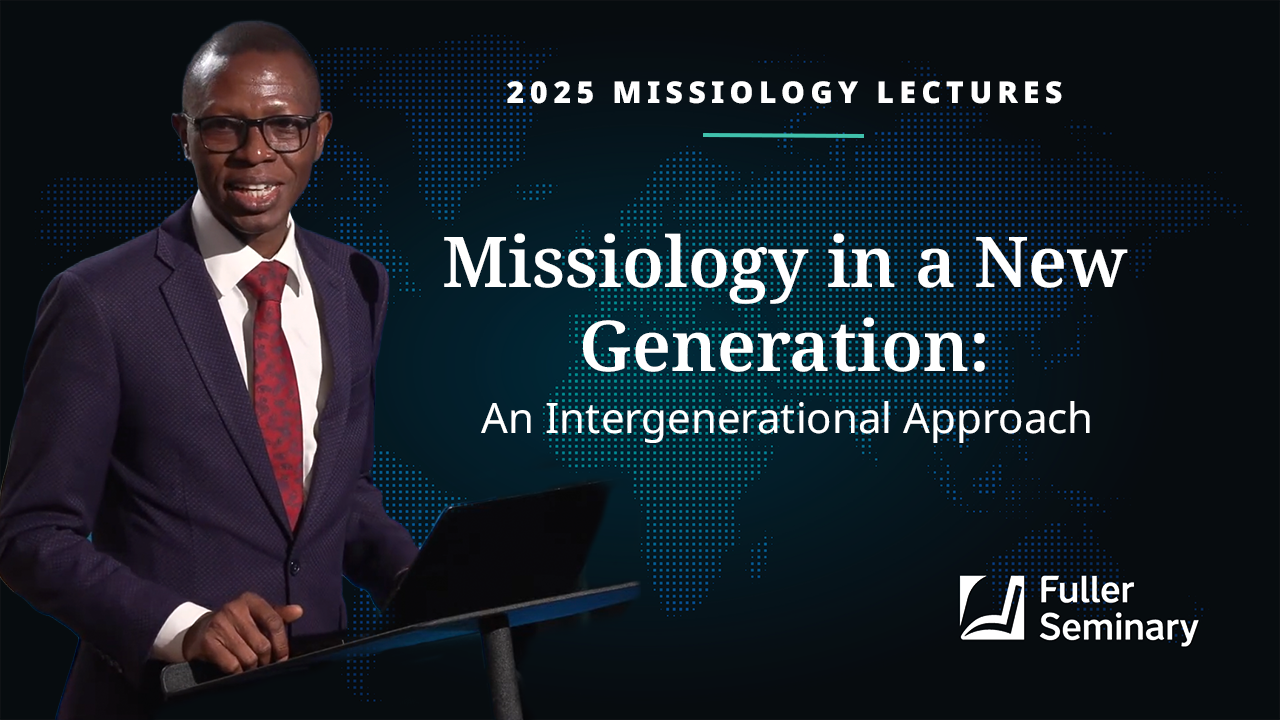 2025 MISSIOLOGY LECTURES

Missiology in a New Generation:
An Intergenerational Approach

Fuller Seminary